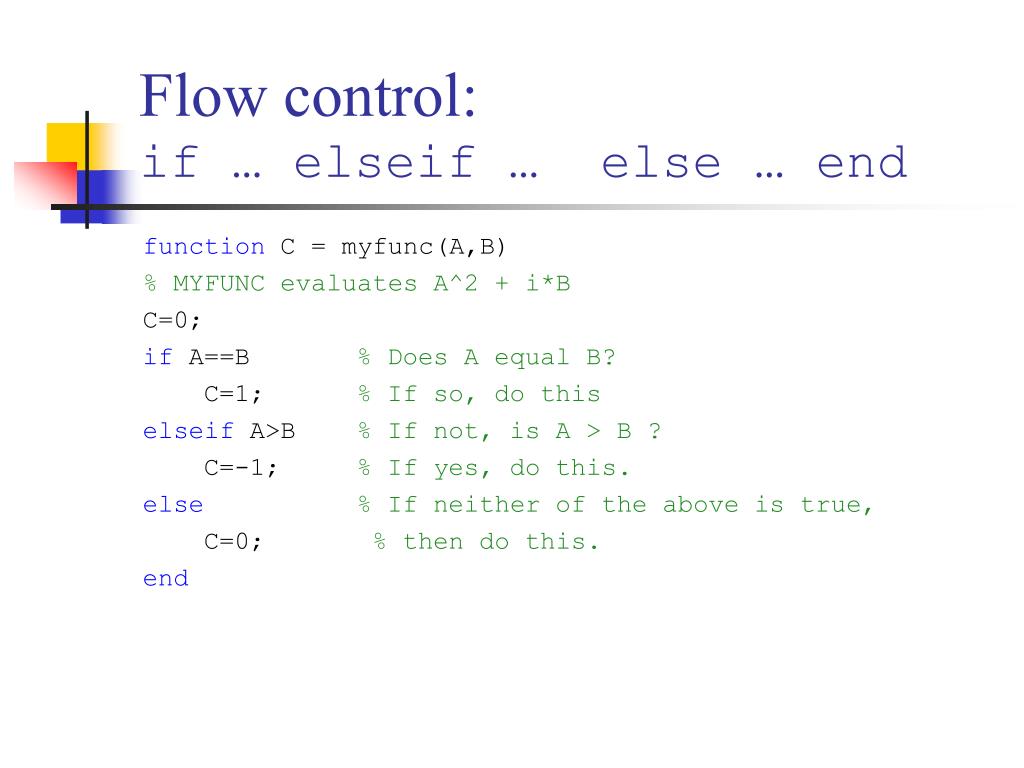 Flow control:
if … elseif … else … end

function C = myfunc(A,B)
% MYFUNC evaluates A^2 + i*B
C=0;
if A==B        % Does A equal B?
    C=1;       % If so, do this
elseif A>B     % If not, is A > B ?
    C=-1;      % If yes, do this.
else           % If neither of the above is true,
    C=0;        % then do this.
end